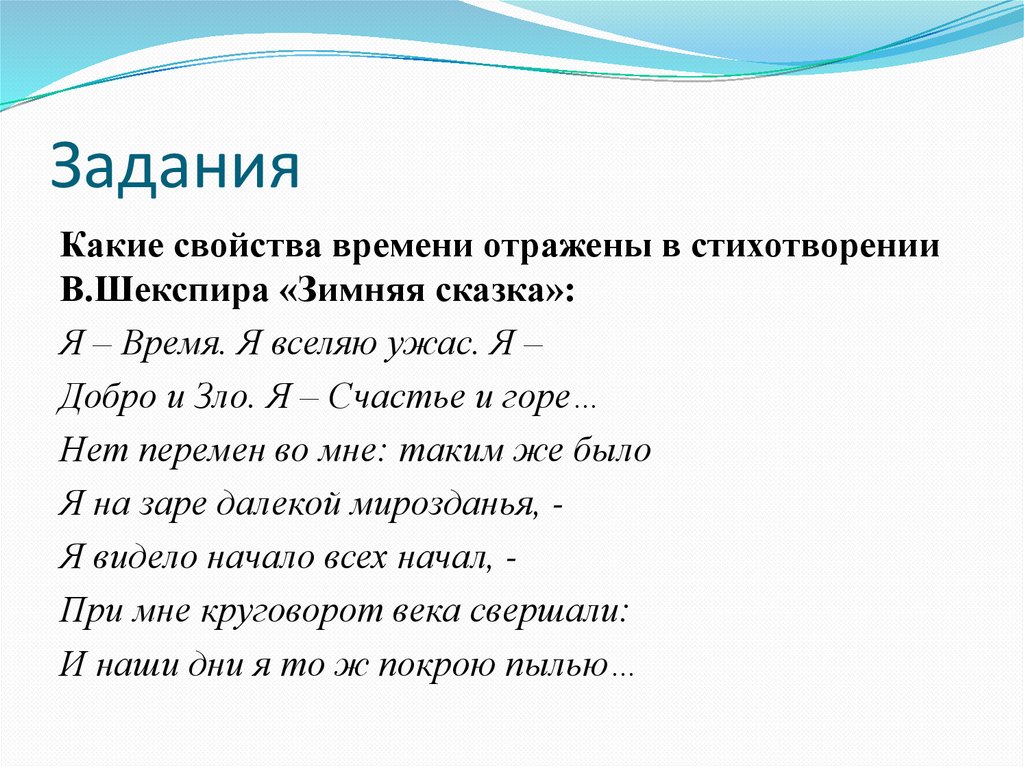 Задания

Какие свойства времени отражены в стихотворении В.Шекспира «Зимняя сказка»:

Я – Время. Я вселяю ужас. Я –
Добро и Зло. Я – Счастье и горе…
Нет перемен во мне: таким же было
Я на заре далекой мирозданья, -
Я видело начало всех начал, -
При мне круговорот века свершали:
И наши дни я то ж покрою пылью…